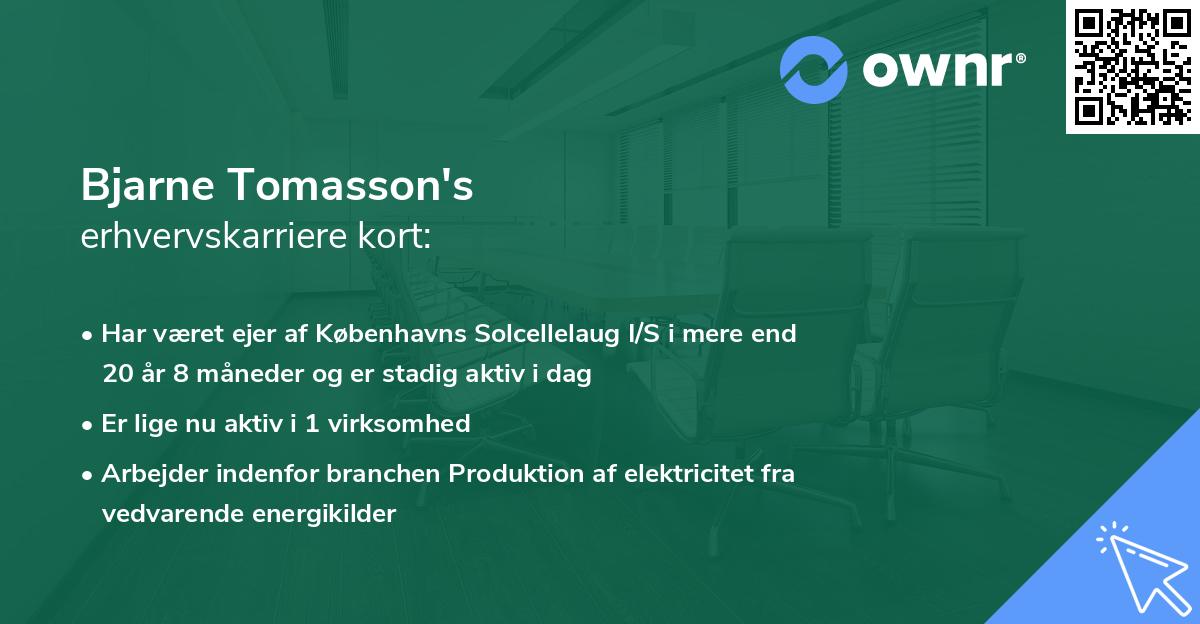 ownr®

Bjarne Tomasson's
erhvervskarriere kort:

• Har været ejer af Københavns Solcellelaug I/S i mere end 20 år 8 måneder og er stadig aktiv i dag

• Er lige nu aktiv i 1 virksomhed

• Arbejder indenfor branchen Produktion af elektricitet fra vedvarende energikilder